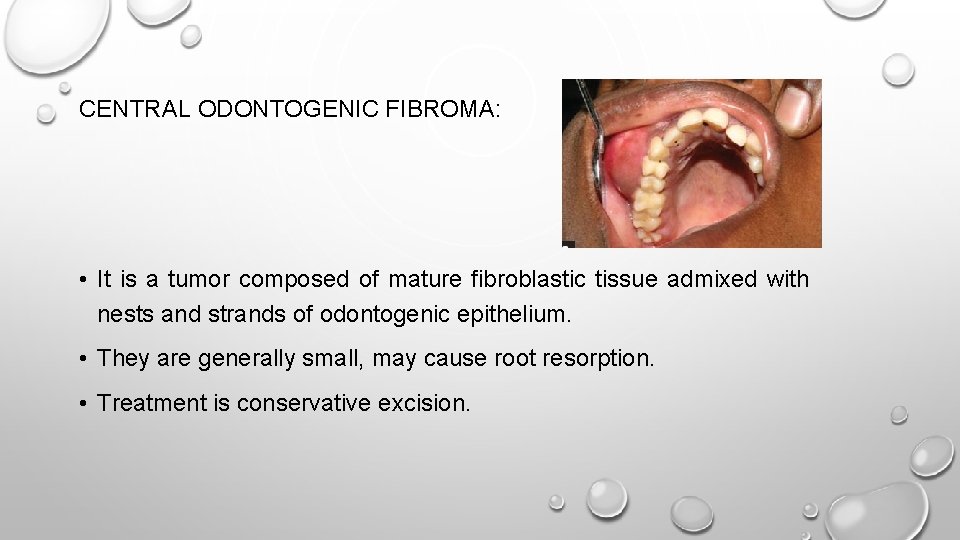 CENTRAL ODONTOGENIC FIBROMA:

• It is a tumor composed of mature fibroblastic tissue admixed with nests and strands of odontogenic epithelium.

• They are generally small, may cause root resorption.

• Treatment is conservative excision.